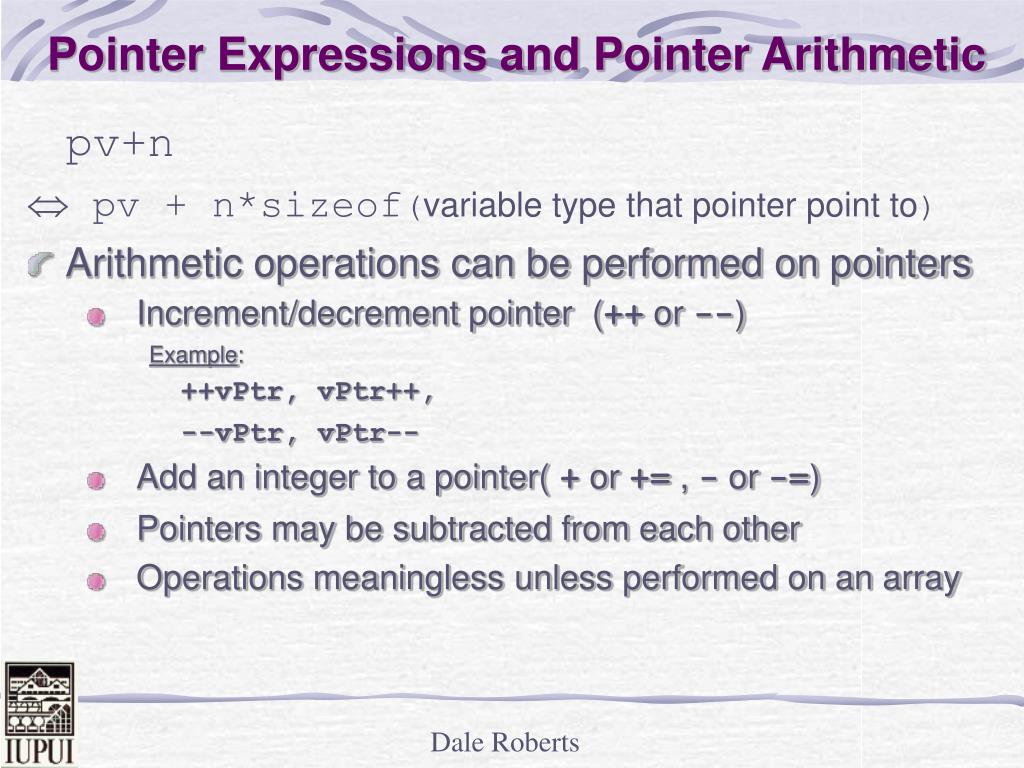 Pointer Expressions and Pointer Arithmetic

pv+n

$\Leftrightarrow$ pv + n*sizeof(variable type that pointer point to)

Arithmetic operations can be performed on pointers

Increment/decrement pointer (++ or --)

Example:

++vPtr, vPtr++,

--vPtr, vPtr--

Add an integer to a pointer( + or += , - or -=)

Pointers may be subtracted from each other

Operations meaningless unless performed on an array

IUPUI

Dale Roberts